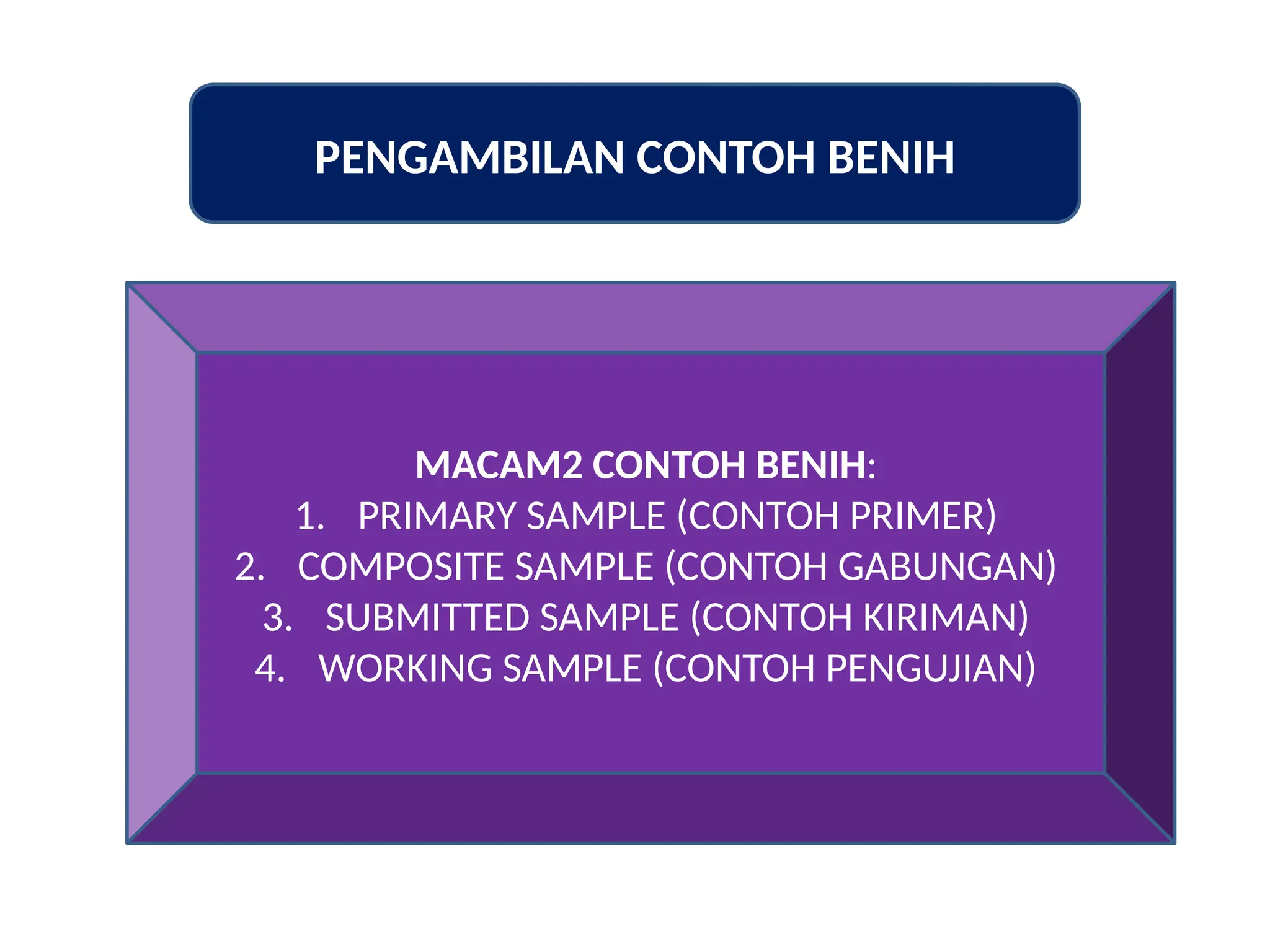 PENGAMBILAN CONTOH BENIH

MACAM2 CONTOH BENIH:
1. PRIMARY SAMPLE (CONTOH PRIMER)
2. COMPOSITE SAMPLE (CONTOH GABUNGAN)
3. SUBMITTED SAMPLE (CONTOH KIRIMAN)
4. WORKING SAMPLE (CONTOH PENGUJIAN)